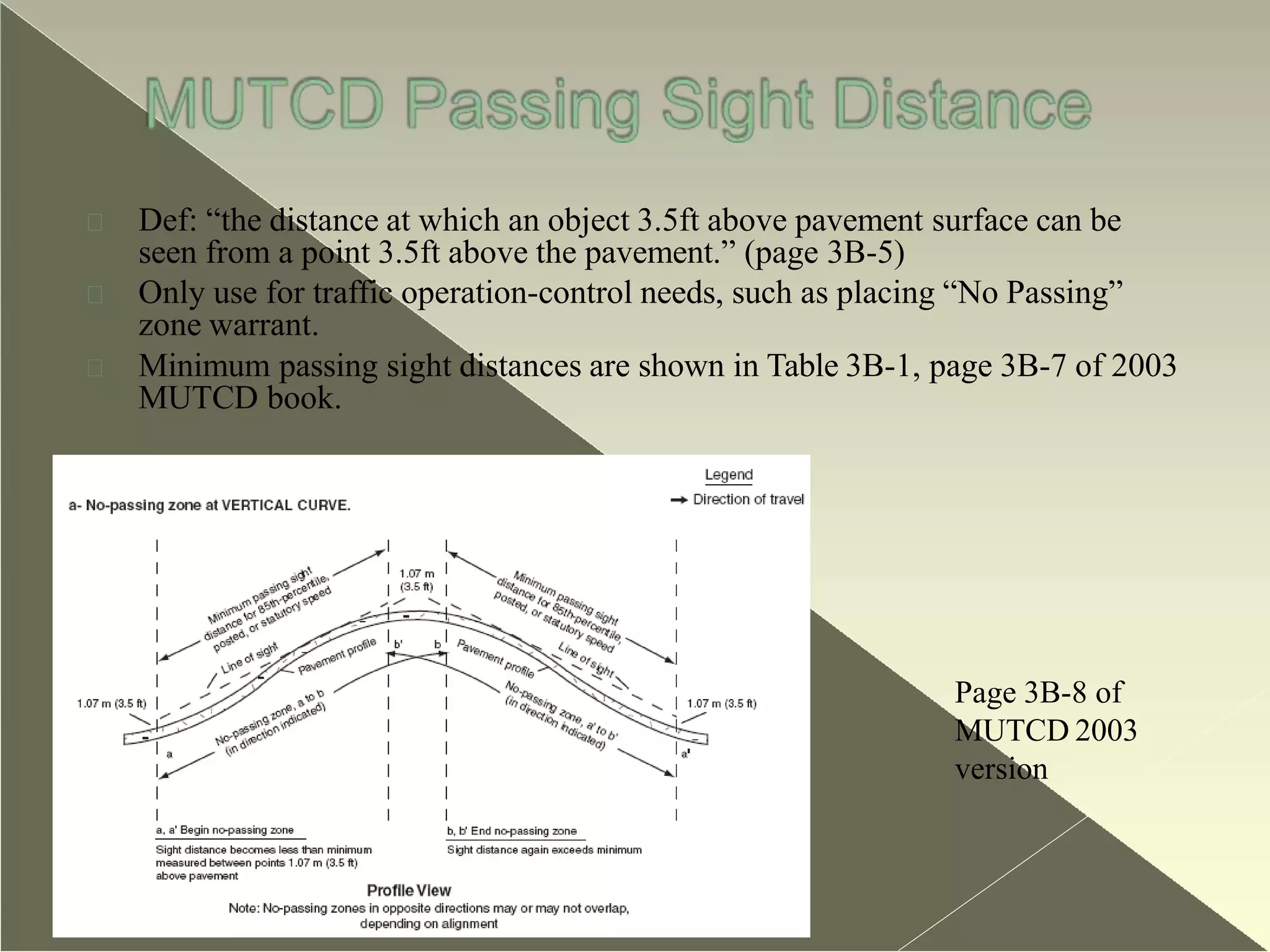 MUTCD Passing Sight Distance

Def: “the distance at which an object 3.5ft above pavement surface can be seen from a point 3.5ft above the pavement.” (page 3B-5)

Only use for traffic operation-control needs, such as placing “No Passing” zone warrant.

Minimum passing sight distances are shown in Table 3B-1, page 3B-7 of 2003 MUTCD book.

Legend
Direction of travel

a- No-passing zone at VERTICAL CURVE.

Minimum passing sight distance for 85th-percentile, posted, or statutory speed

1.07 m (3.5 ft)

Minimum passing sight distance for 85th-percentile, posted, or statutory speed

Line of sight
Pavement profile
b'
b
Pavement profile
Line of sight

1.07 m (3.5 ft)
No-passing zone, a to b (in direction indicated)
No-passing zone, a' to b' (in direction indicated)
1.07 m (3.5 ft)
a
a'

a, a' Begin no-passing zone
Sight distance becomes less than minimum measured between points 1.07 m (3.5 ft) above pavement

b, b' End no-passing zone
Sight distance again exceeds minimum

Profile View
Note: No-passing zones in opposite directions may or may not overlap, depending on alignment

Page 3B-8 of MUTCD 2003 version